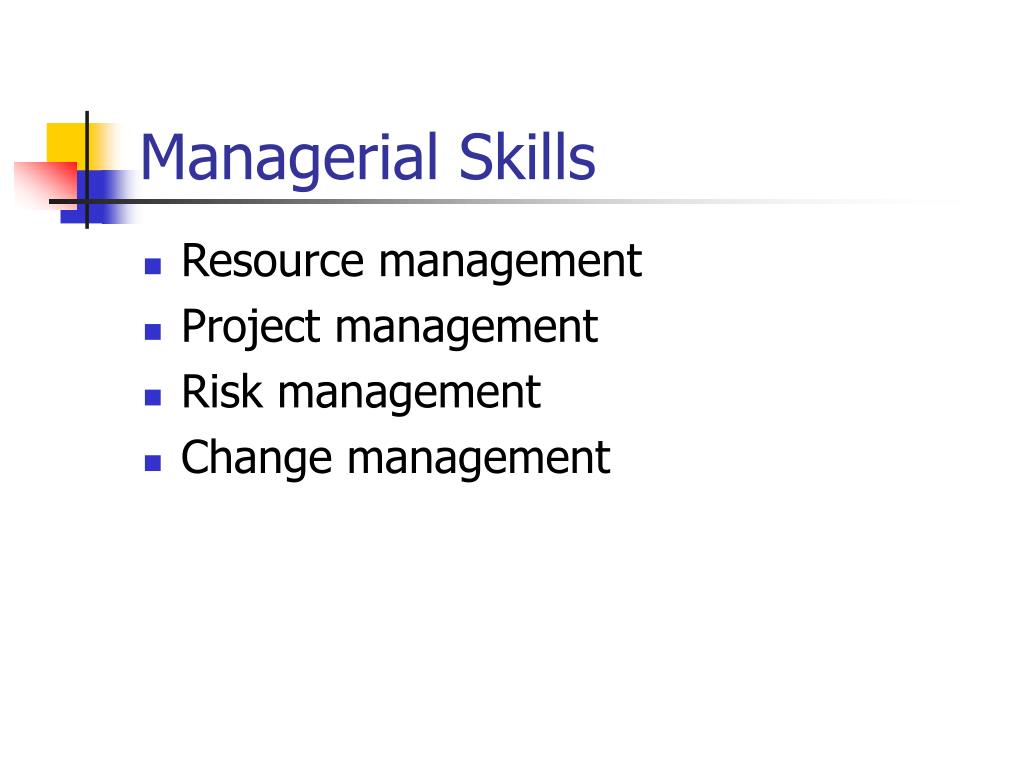 Managerial Skills

- Resource management
- Project management
- Risk management
- Change management